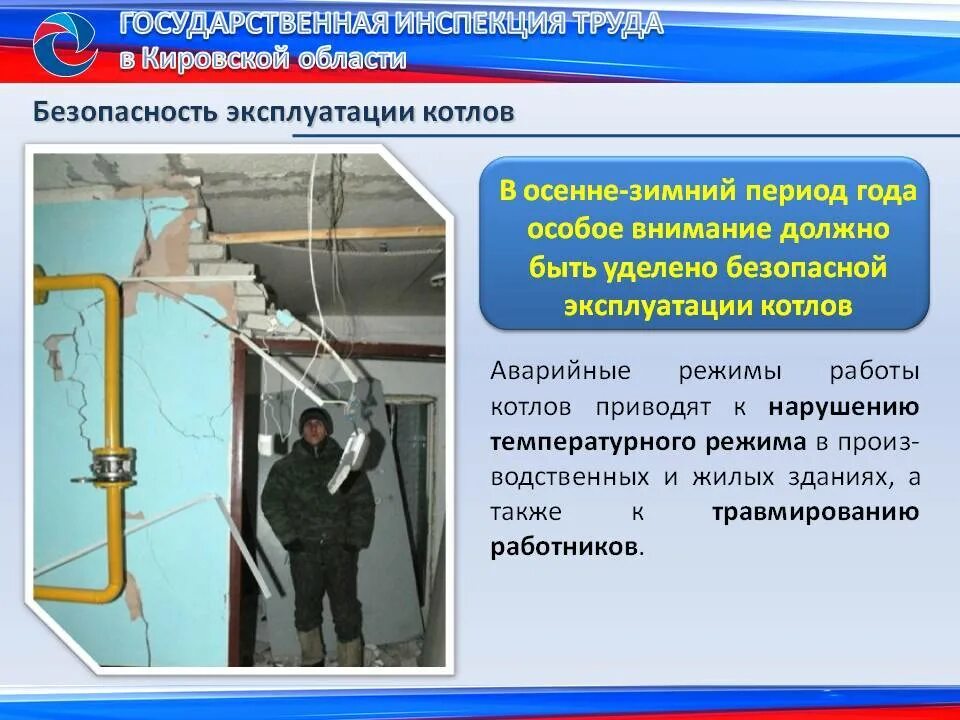 ГОСУДАРСТВЕННАЯ ИНСПЕКЦИЯ ТРУДА
в Кировской области

Безопасность эксплуатации котлов

В осенне-зимний период года особое внимание должно быть уделено безопасной эксплуатации котлов

Аварийные режимы работы котлов приводят к нарушению температурного режима в производственных и жилых зданиях, а также к травмированию работников.